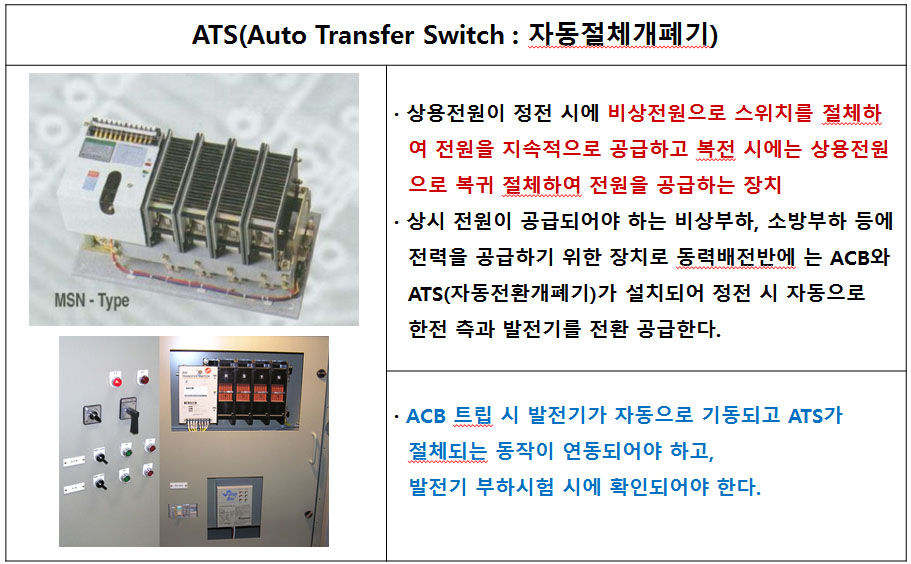 ATS(Auto Transfer Switch : 자동절체개폐기)

MSN - Type

· 상용전원이 정전 시에 비상전원으로 스위치를 절체하여 전원을 지속적으로 공급하고 복전 시에는 상용전원으로 복귀 절체하여 전원을 공급하는 장치

· 상시 전원이 공급되어야 하는 비상부하, 소방부하 등에 전력을 공급하기 위한 장치로 동력배전반에 는 ACB와 ATS(자동전환개폐기)가 설치되어 정전 시 자동으로 한전 측과 발전기를 전환 공급한다.

· ACB 트립 시 발전기가 자동으로 기동되고 ATS가 절체되는 동작이 연동되어야 하고, 발전기 부하시험 시에 확인되어야 한다.